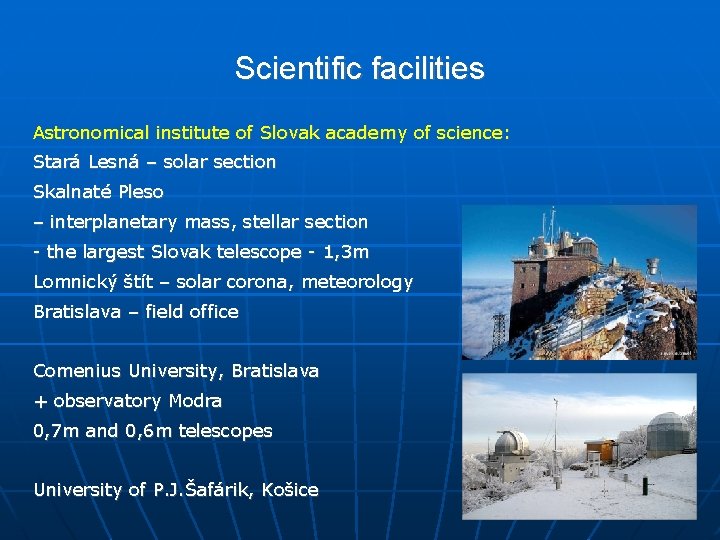 Scientific facilities

Astronomical institute of Slovak academy of science:
Stará Lesná – solar section
Skalnaté Pleso
– interplanetary mass, stellar section
- the largest Slovak telescope - 1,3m
Lomnický štít – solar corona, meteorology
Bratislava – field office

Comenius University, Bratislava
+ observatory Modra
0,7m and 0,6m telescopes

University of P.J.Šafárik, Košice